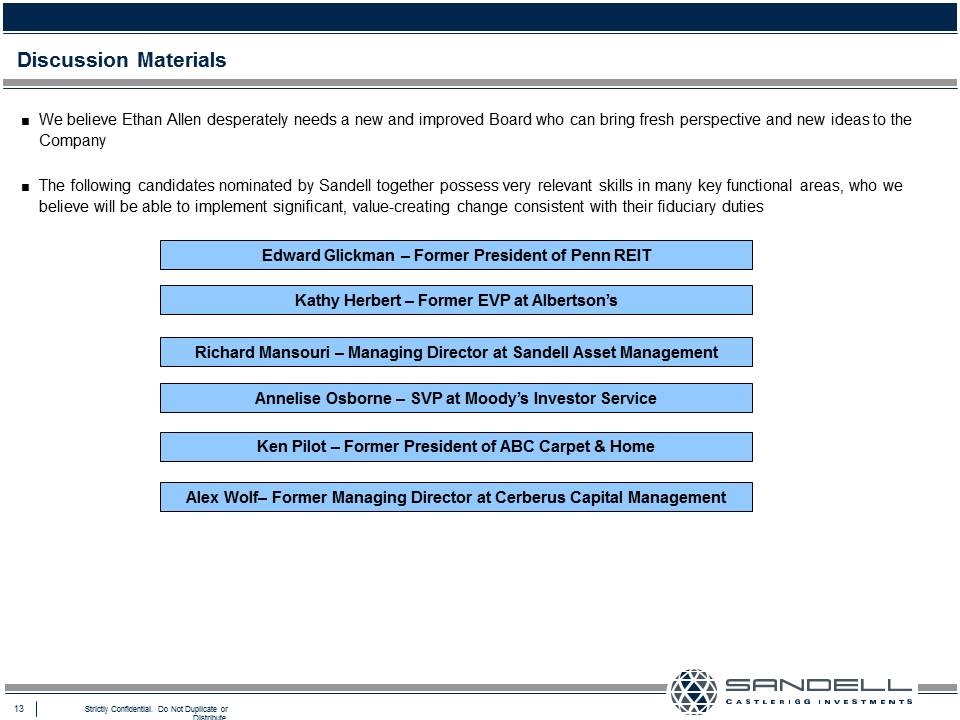 Discussion Materials

■ We believe Ethan Allen desperately needs a new and improved Board who can bring fresh perspective and new ideas to the Company

■ The following candidates nominated by Sandell together possess very relevant skills in many key functional areas, who we believe will be able to implement significant, value-creating change consistent with their fiduciary duties

Edward Glickman – Former President of Penn REIT

Kathy Herbert – Former EVP at Albertson's

Richard Mansouri – Managing Director at Sandell Asset Management

Annelise Osborne – SVP at Moody's Investor Service

Ken Pilot – Former President of ABC Carpet & Home

Alex Wolf– Former Managing Director at Cerberus Capital Management

13 Strictly Confidential. Do Not Duplicate or Distribute

SANDELL
CASTLERIGG INVESTMENTS